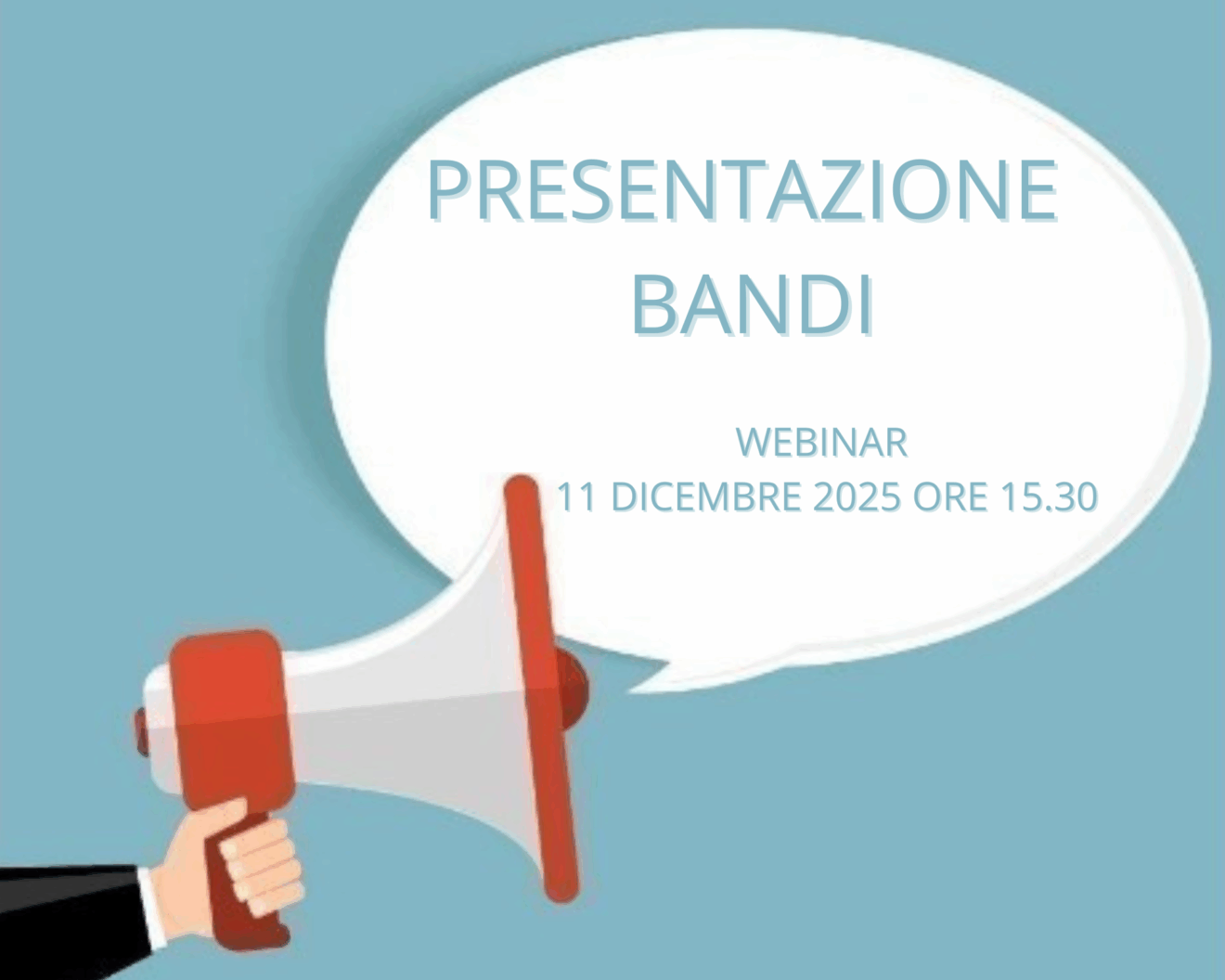 PRESENTAZIONE
BANDI

WEBINAR
11 DICEMBRE 2025 ORE 15.30